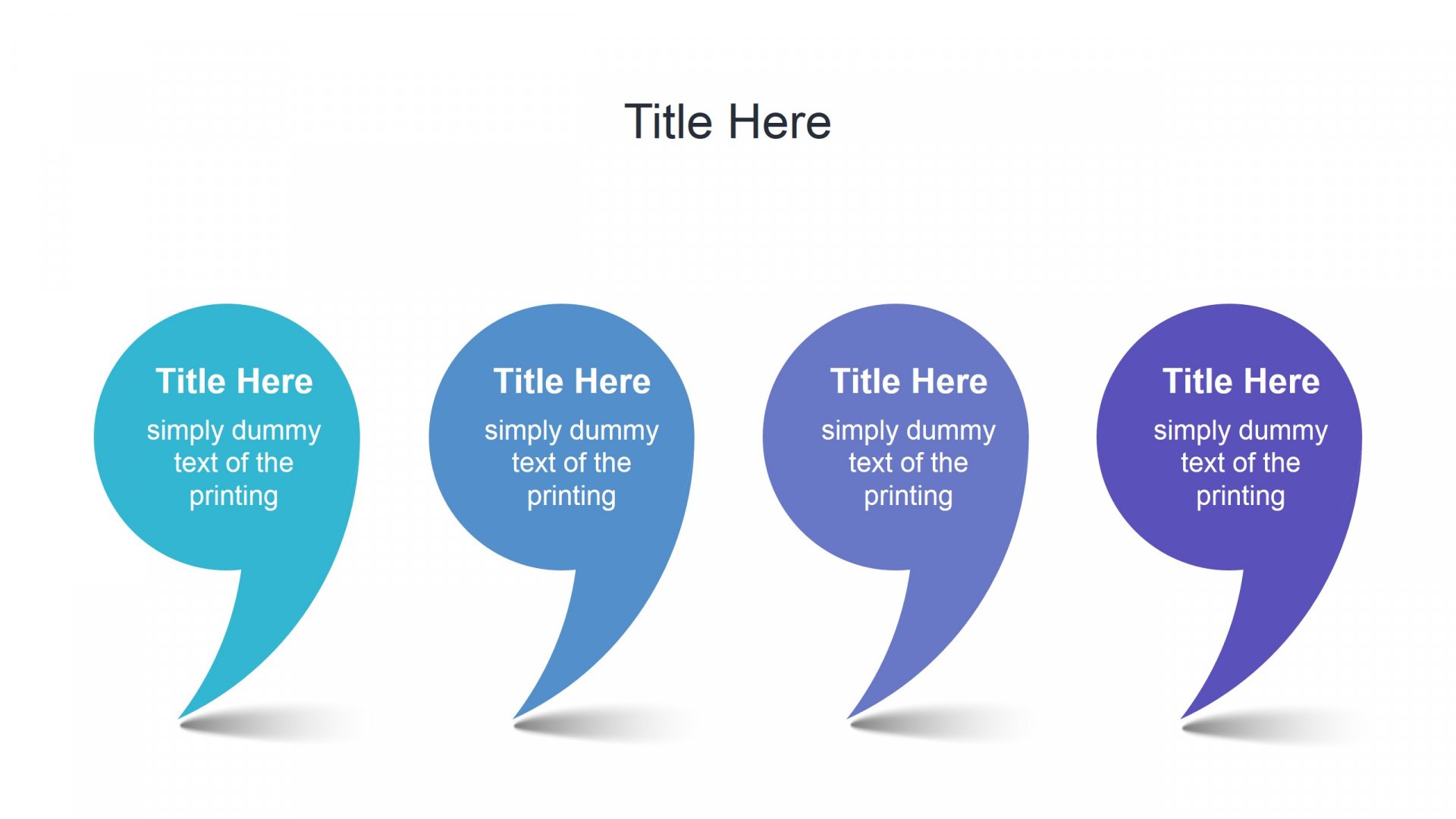 Title Here

Title Here

simply dummy text of the printing

Title Here

simply dummy text of the printing

Title Here

simply dummy text of the printing

Title Here

simply dummy text of the printing